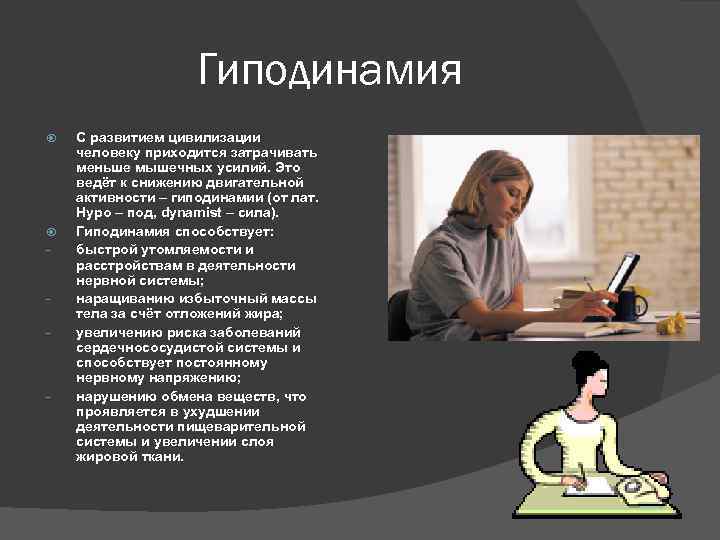 Гиподинамия

С развитием цивилизации человеку приходится затрачивать меньше мышечных усилий. Это ведёт к снижению двигательной активности – гиподинамии (от лат. Hypo – под, dynamist – сила).

Гиподинамия способствует:

- быстрой утомляемости и расстройствам в деятельности нервной системы;

- наращиванию избыточный массы тела за счёт отложений жира;

- увеличению риска заболеваний сердечнососудистой системы и способствует постоянному нервному напряжению;

- нарушению обмена веществ, что проявляется в ухудшении деятельности пищеварительной системы и увеличении слоя жировой ткани.